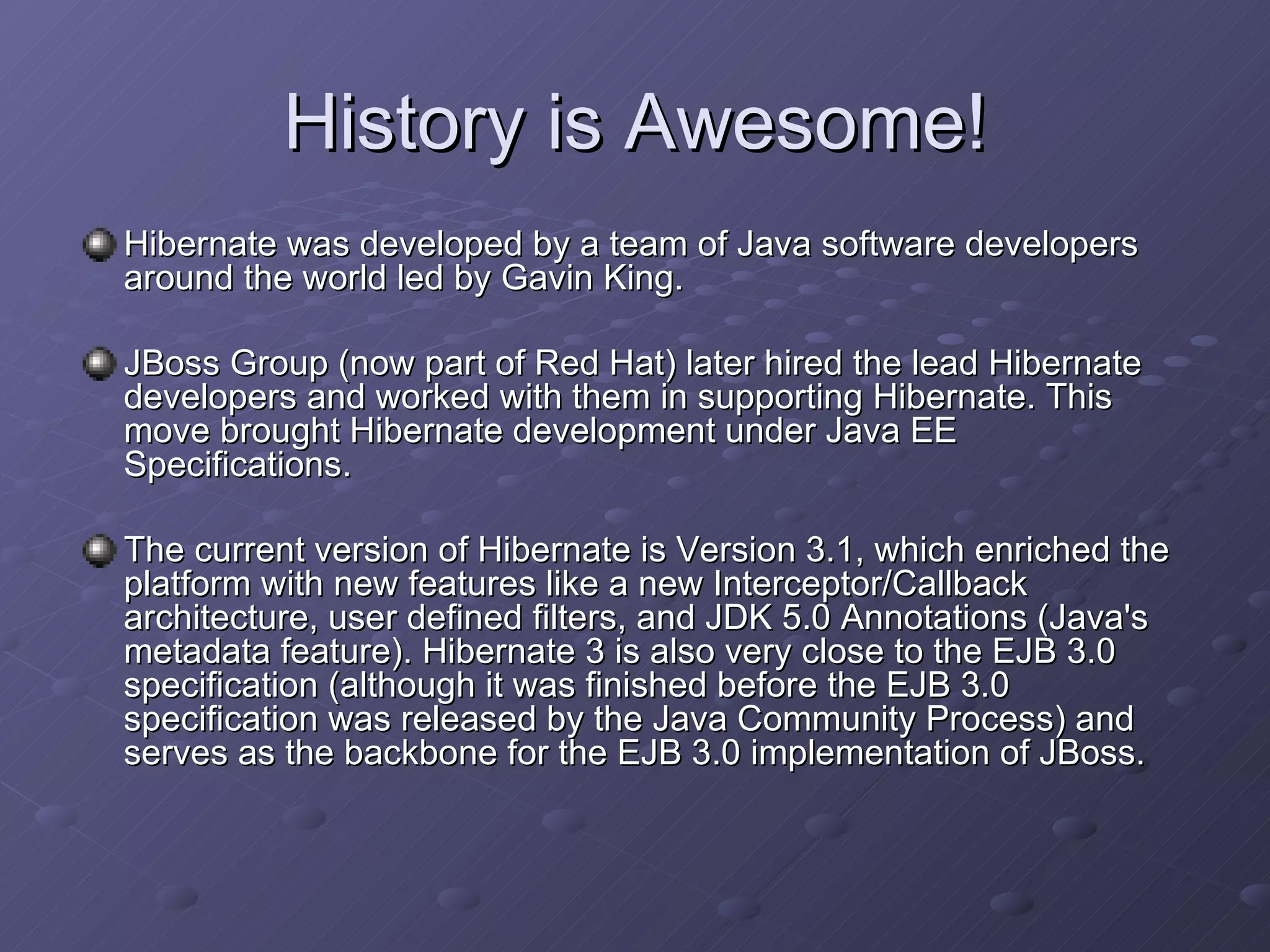 History is Awesome!

Hibernate was developed by a team of Java software developers around the world led by Gavin King.

JBoss Group (now part of Red Hat) later hired the lead Hibernate developers and worked with them in supporting Hibernate. This move brought Hibernate development under Java EE Specifications.

The current version of Hibernate is Version 3.1, which enriched the platform with new features like a new Interceptor/Callback architecture, user defined filters, and JDK 5.0 Annotations (Java's metadata feature). Hibernate 3 is also very close to the EJB 3.0 specification (although it was finished before the EJB 3.0 specification was released by the Java Community Process) and serves as the backbone for the EJB 3.0 implementation of JBoss.